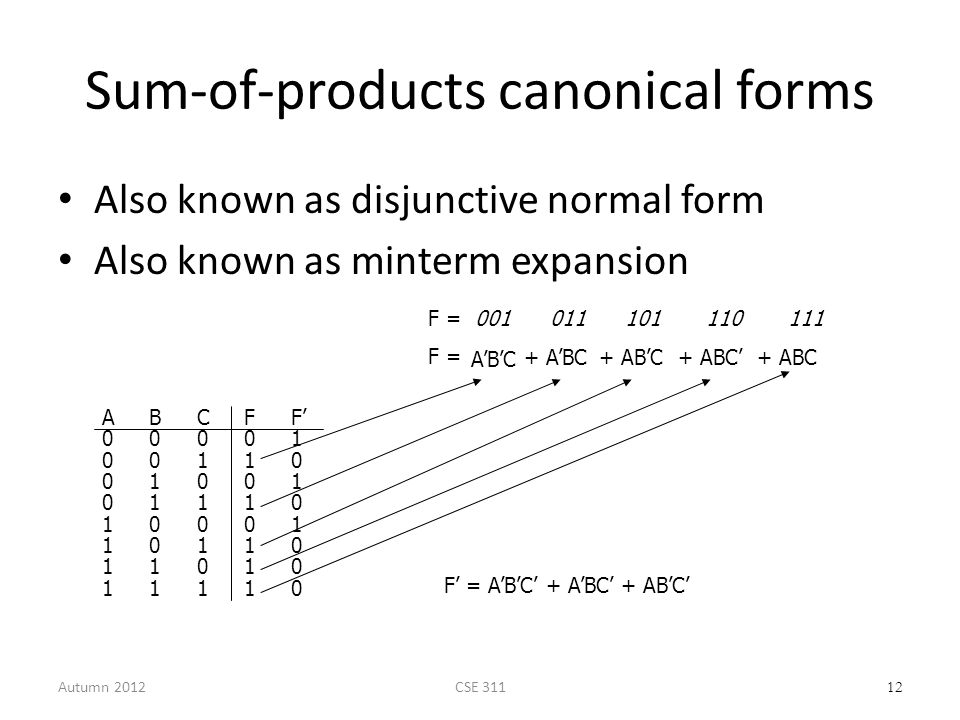 Sum-of-products canonical forms

• Also known as disjunctive normal form
• Also known as minterm expansion

F = 001 011 101 110 111

F = A'B'C + A'BC + AB'C + ABC' + ABC

| A | B | C | F | F' |
|---|---|---|---|---|
| 0 | 0 | 0 | 0 | 1 |
| 0 | 0 | 1 | 1 | 0 |
| 0 | 1 | 0 | 0 | 1 |
| 0 | 1 | 1 | 1 | 0 |
| 1 | 0 | 0 | 0 | 1 |
| 1 | 0 | 1 | 1 | 0 |
| 1 | 1 | 0 | 1 | 0 |
| 1 | 1 | 1 | 1 | 0 |

F' = A'B'C' + A'BC' + AB'C'

Autumn 2012 CSE 311 12